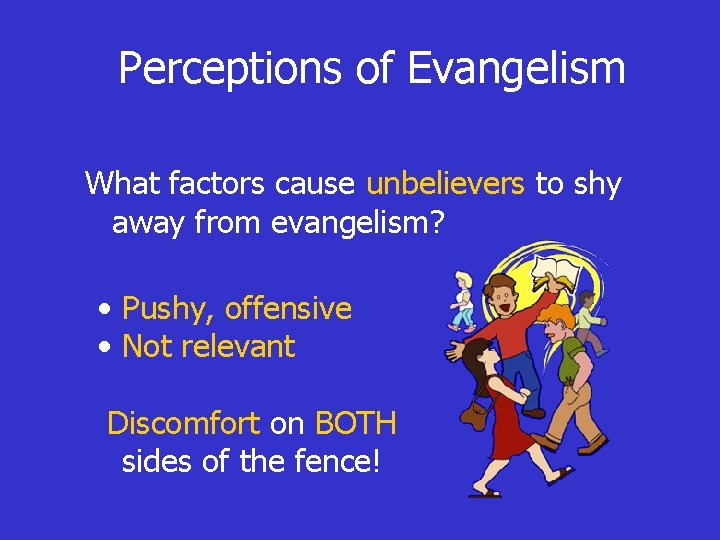 Perceptions of Evangelism

What factors cause unbelievers to shy away from evangelism?

• Pushy, offensive
• Not relevant

Discomfort on BOTH sides of the fence!